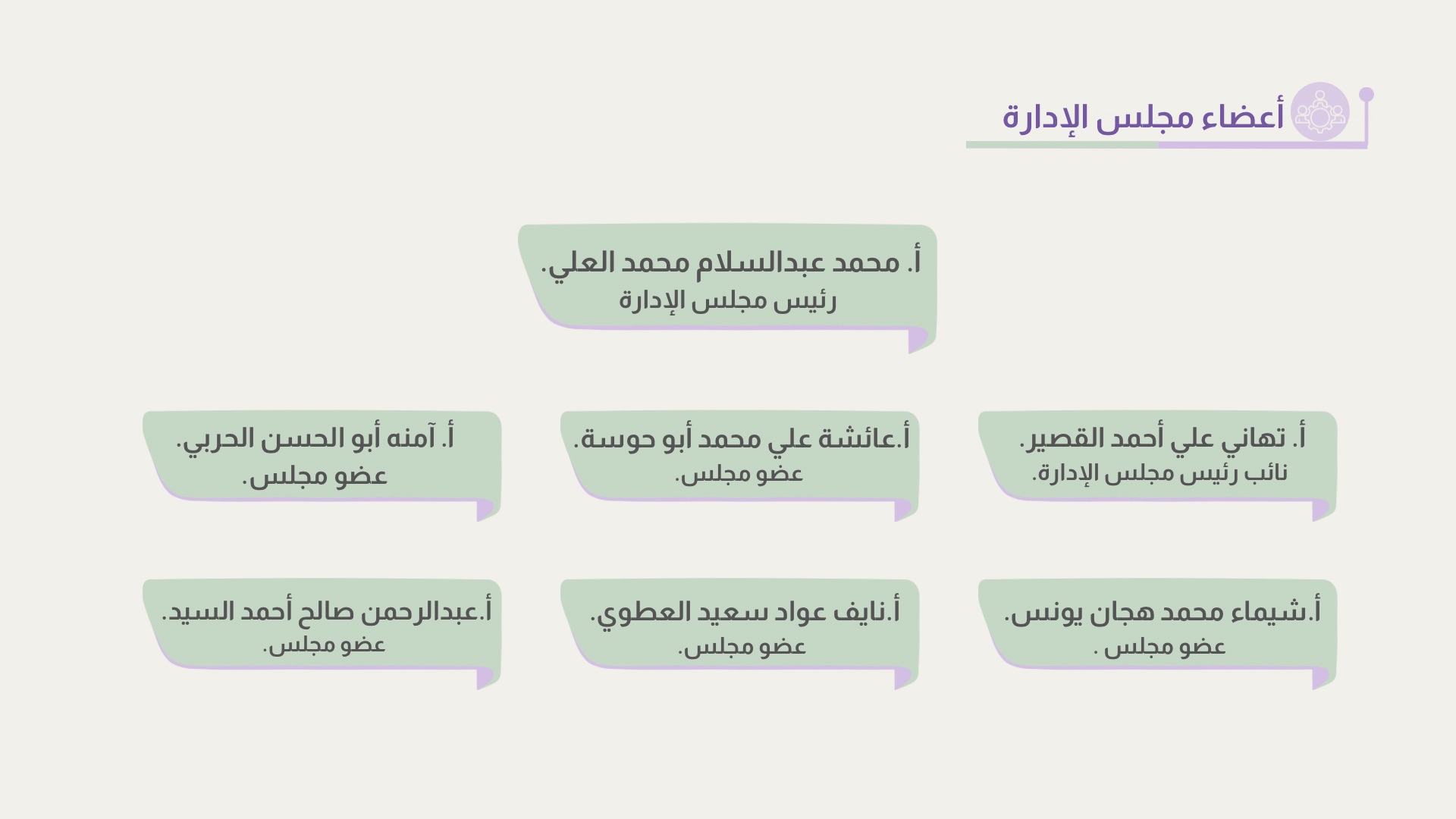 أعضاء مجلس الإدارة

أ. محمد عبدالسلام محمد العلي.
رئيس مجلس الإدارة

أ. تهاني علي أحمد القصير.
نائب رئيس مجلس الإدارة.

أ.عائشة علي محمد أبو حوسة.
عضو مجلس.

أ. آمنه أبو الحسن الحربي.
عضو مجلس.

أ.شيماء محمد هجان يونس.
عضو مجلس .

أ.نايف عواد سعيد العطوي.
عضو مجلس.

أ.عبدالرحمن صالح أحمد السيد.
عضو مجلس.